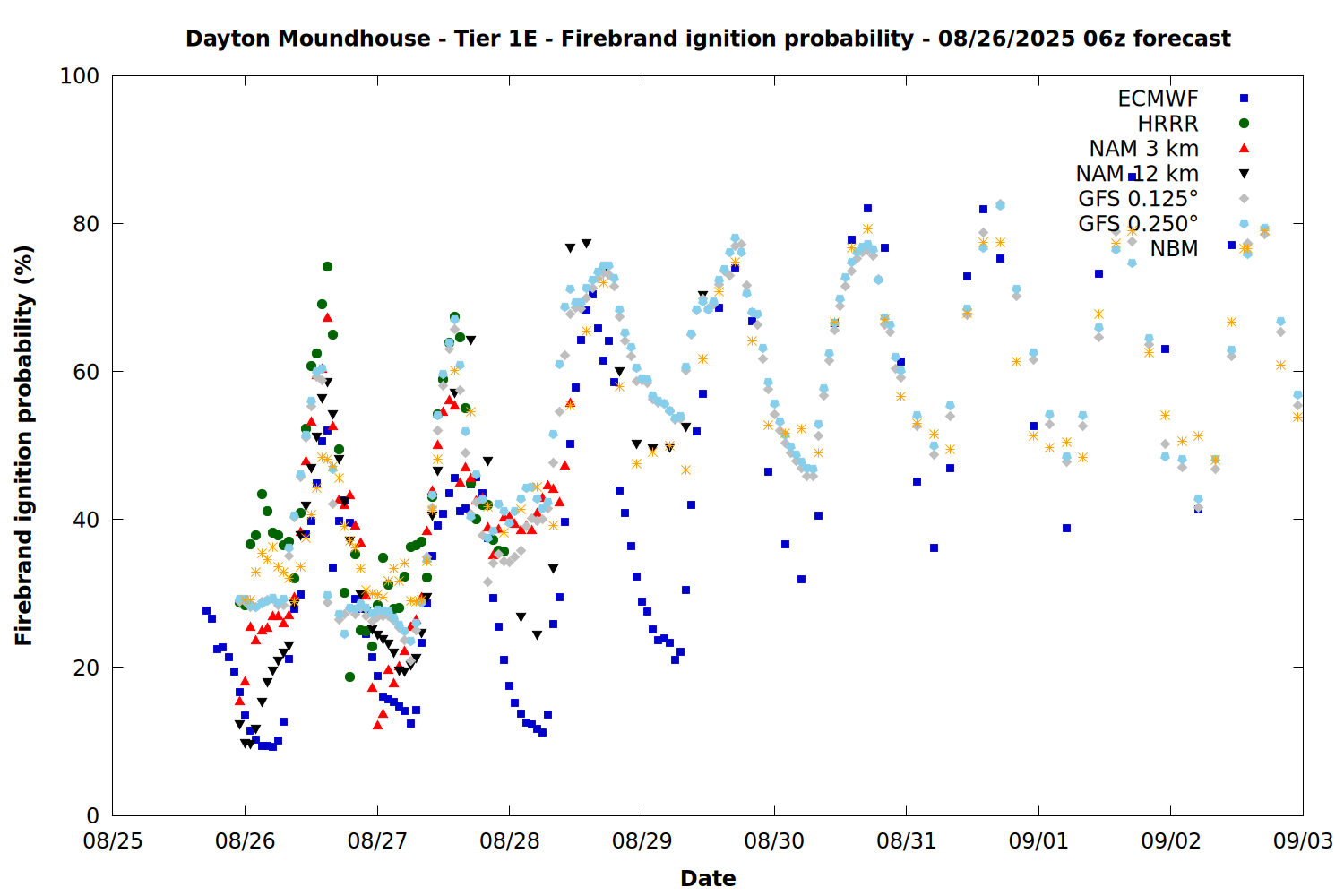 Dayton Moundhouse - Tier 1E - Firebrand ignition probability - 08/26/2025 06z forecast

Firebrand ignition probability (%)

100
80
60
40
20
0

ECMWF
HRRR
NAM 3 km
NAM 12 km
GFS 0.125°
GFS 0.250°
NBM

08/25 08/26 08/27 08/28 08/29 08/30 08/31 09/01 09/02 09/03

Date